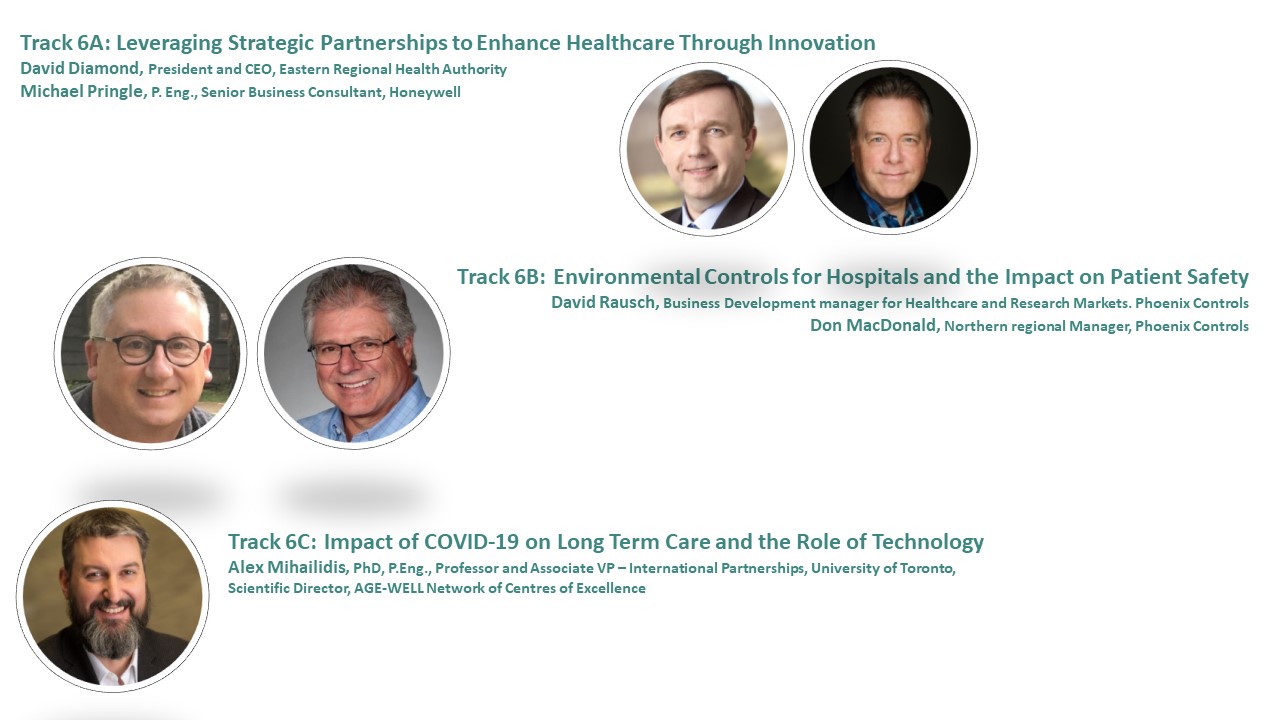 Track 6A: Leveraging Strategic Partnerships to Enhance Healthcare Through Innovation
David Diamond, President and CEO, Eastern Regional Health Authority
Michael Pringle, P. Eng., Senior Business Consultant, Honeywell

Track 6B: Environmental Controls for Hospitals and the Impact on Patient Safety
David Rausch, Business Development manager for Healthcare and Research Markets. Phoenix Controls
Don MacDonald, Northern regional Manager, Phoenix Controls

Track 6C: Impact of COVID-19 on Long Term Care and the Role of Technology
Alex Mihailidis, PhD, P.Eng., Professor and Associate VP – International Partnerships, University of Toronto, Scientific Director, AGE-WELL Network of Centres of Excellence